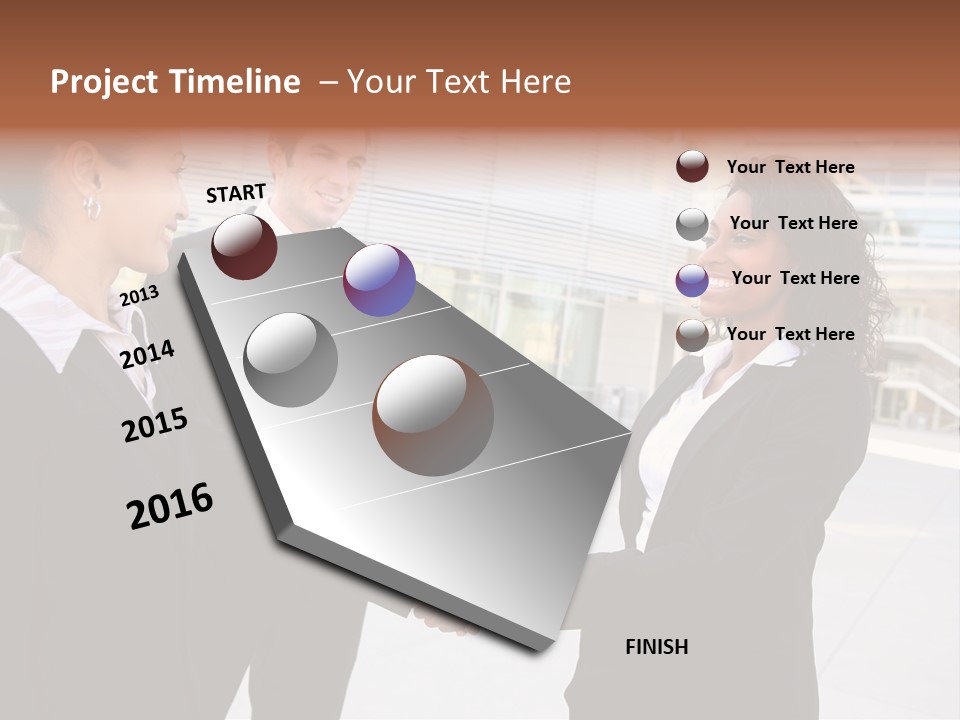 Project Timeline – Your Text Here

START

2013

2014

2015

2016

FINISH

Your Text Here

Your Text Here

Your Text Here

Your Text Here